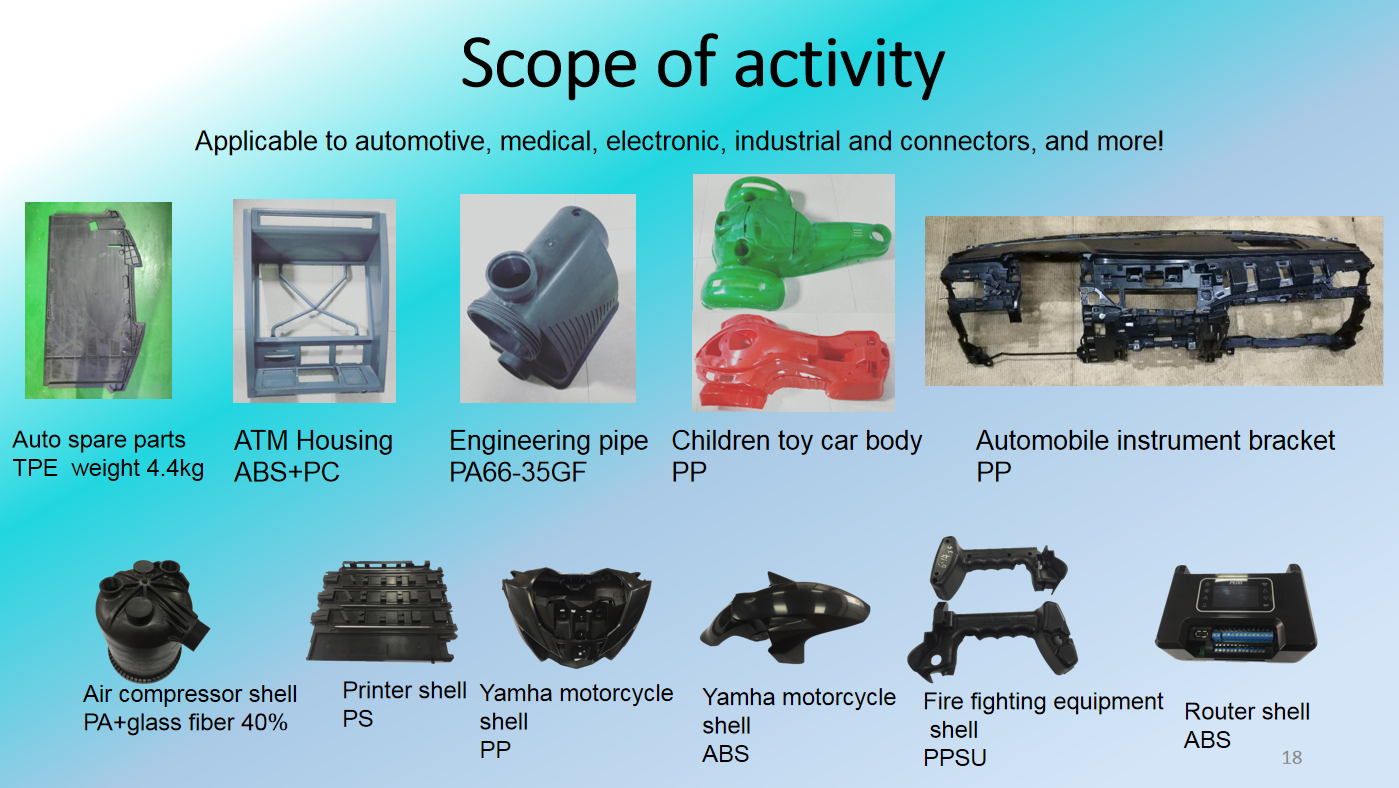 Scope of activity

Applicable to automotive, medical, electronic, industrial and connectors, and more!

Auto spare parts
TPE weight 4.4kg

ATM Housing
ABS+PC

Engineering pipe
PA66-35GF

Children toy car body
PP

Automobile instrument bracket
PP

Air compressor shell
PA+glass fiber 40%

Printer shell
PS

Yamha motorcycle shell
PP

Yamha motorcycle shell
ABS

Fire fighting equipment shell
PPSU

Router shell
ABS

18